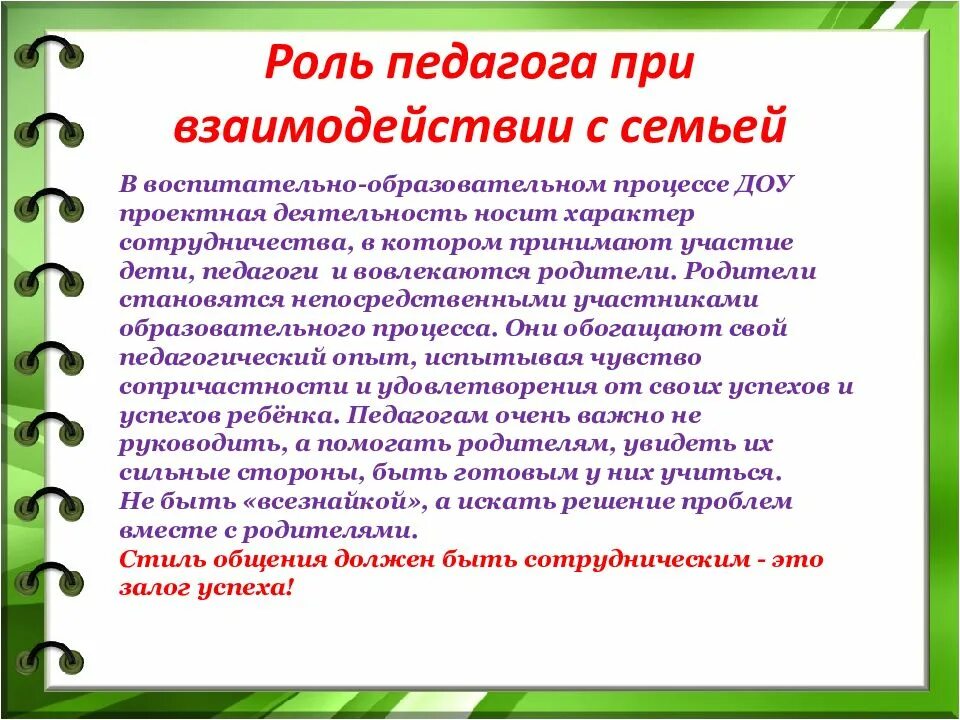 Роль педагога при взаимодействии с семьей

В воспитательно-образовательном процессе ДОУ проектная деятельность носит характер сотрудничества, в котором принимают участие дети, педагоги и вовлекаются родители. Родители становятся непосредственными участниками образовательного процесса. Они обогащают свой педагогический опыт, испытывая чувство сопричастности и удовлетворения от своих успехов и успехов ребёнка. Педагогам очень важно не руководить, а помогать родителям, увидеть их сильные стороны, быть готовым у них учиться.
Не быть «всезнайкой», а искать решение проблем вместе с родителями.
Стиль общения должен быть сотрудническим - это залог успеха!